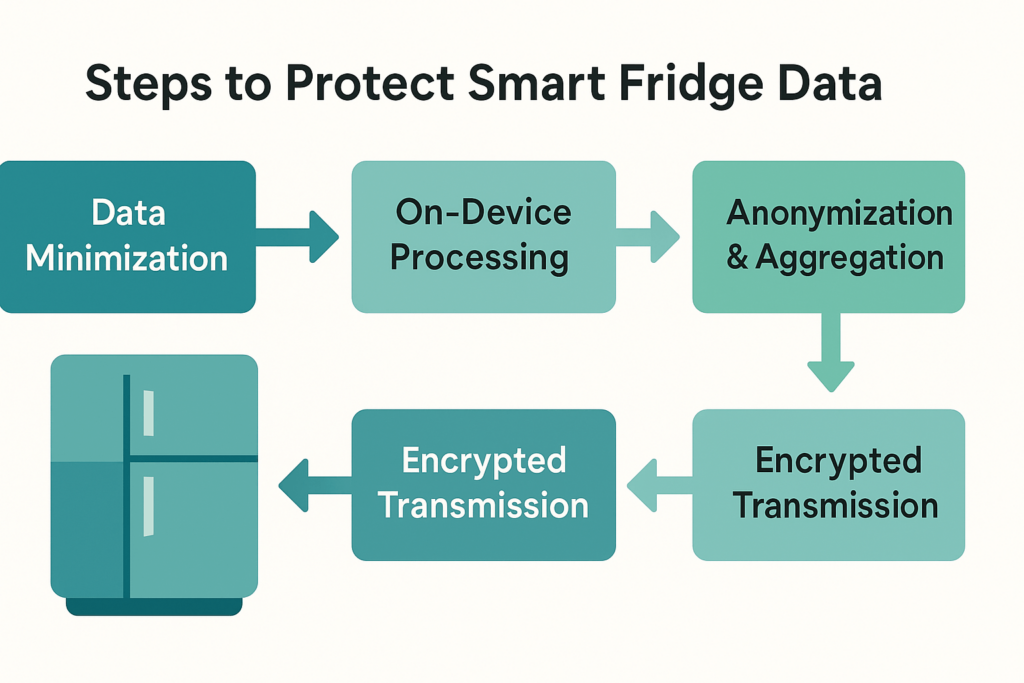 Steps to Protect Smart Fridge Data

Data Minimization

On-Device Processing

Anonymization & Aggregation

Encrypted Transmission

Encrypted Transmission